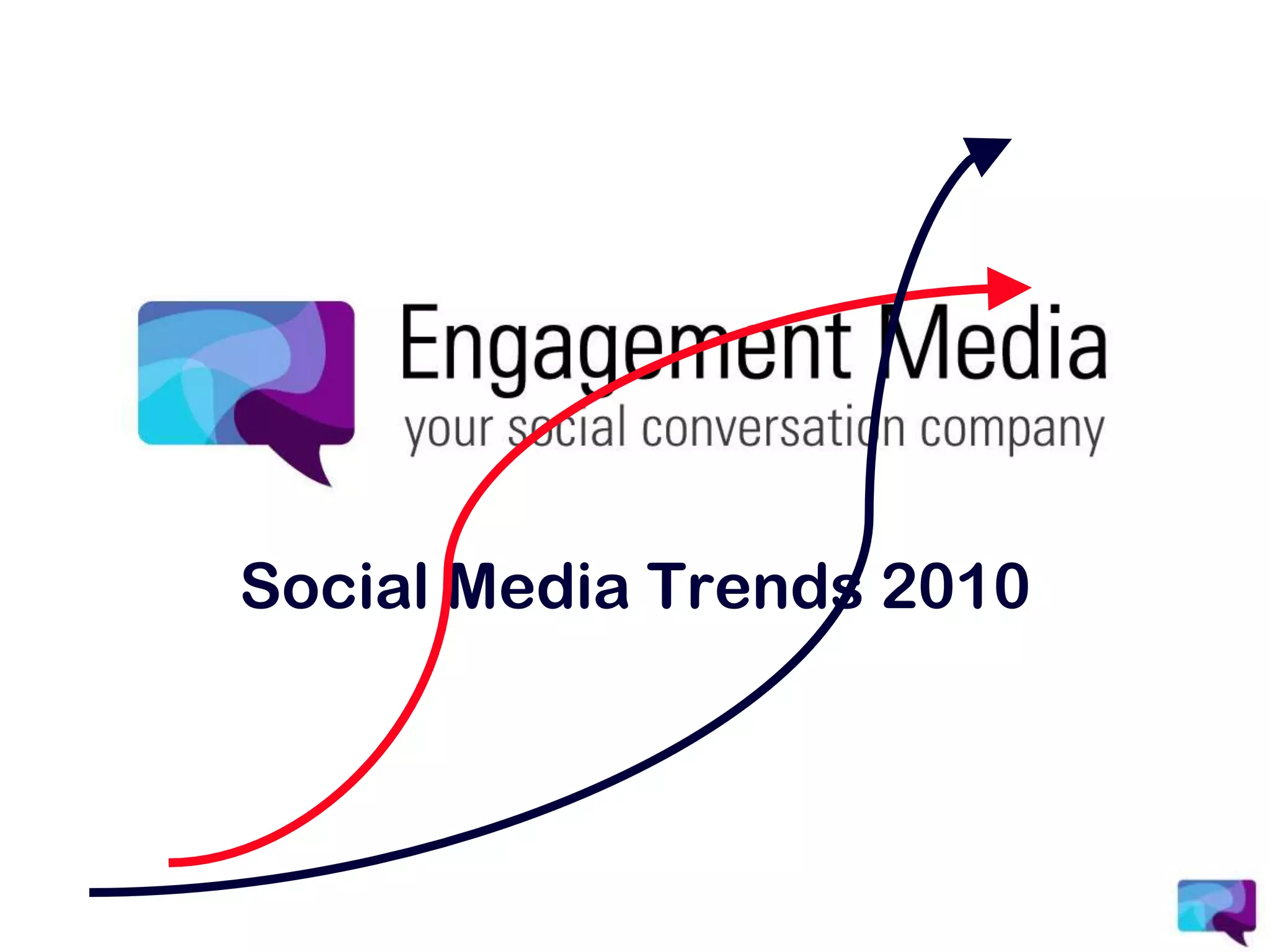 Engagement Media
your social conversation company

Social Media Trends 2010